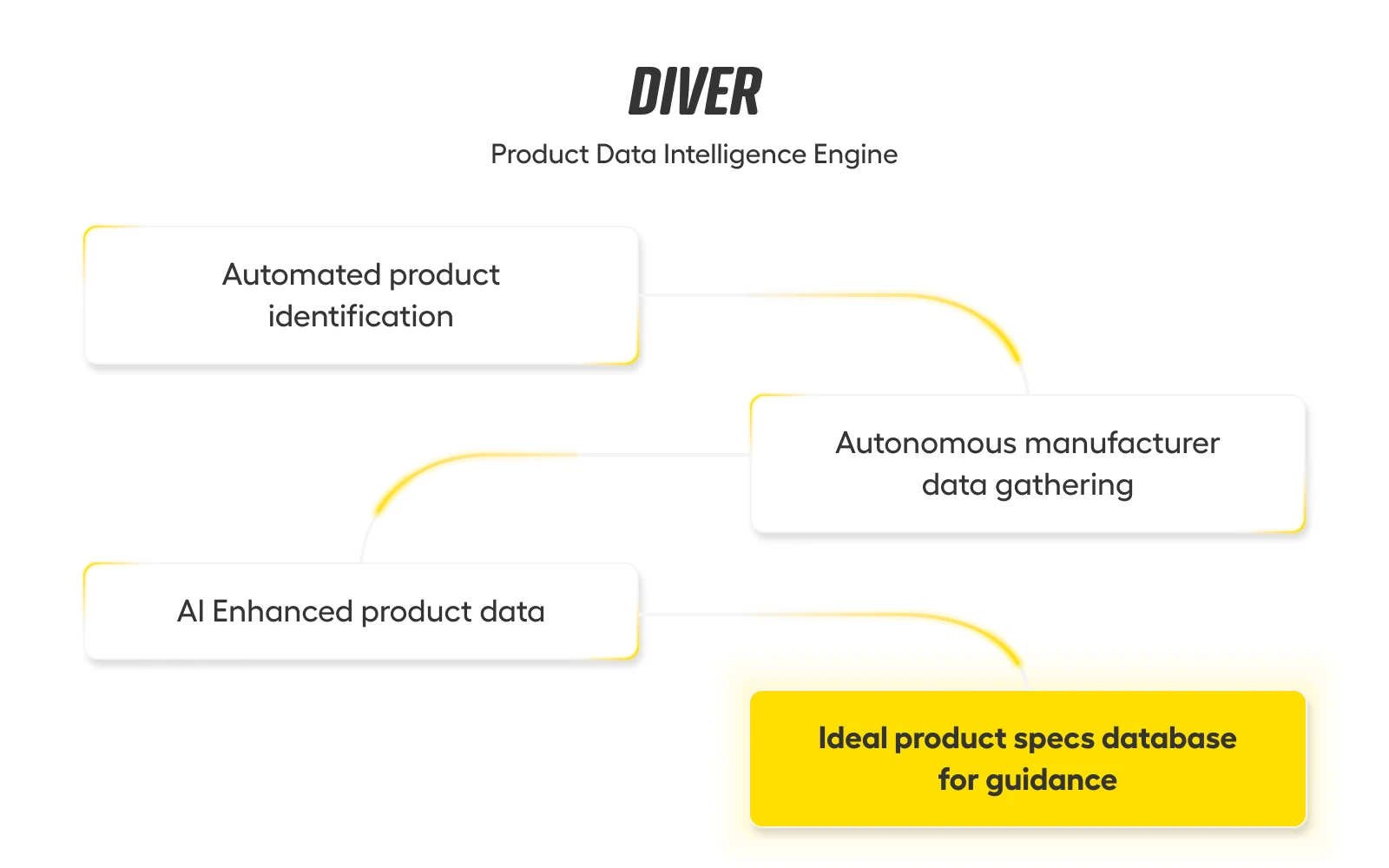 DIVER

Product Data Intelligence Engine

Automated product identification

Autonomous manufacturer data gathering

AI Enhanced product data

Ideal product specs database for guidance